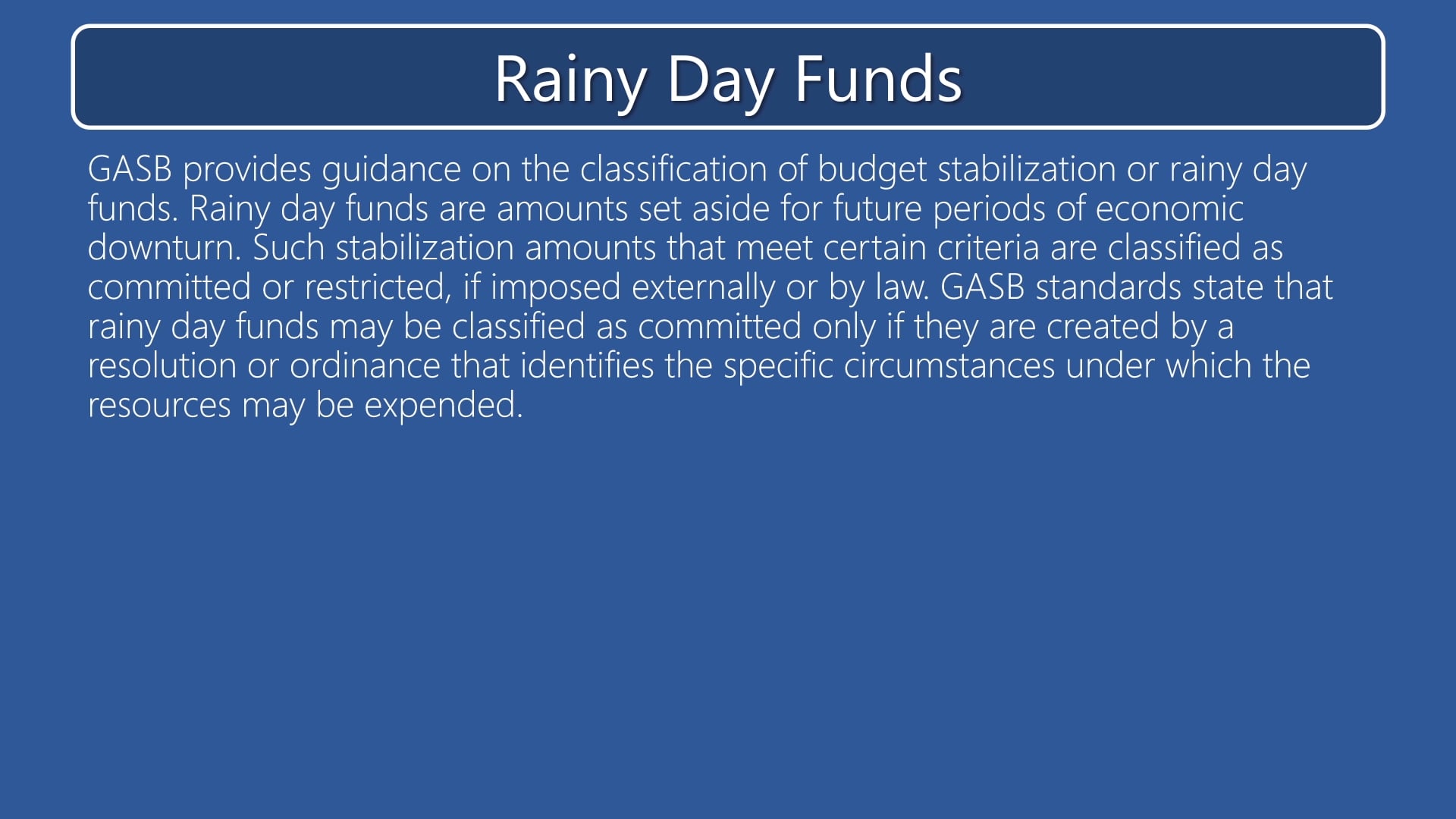 Rainy Day Funds

GASB provides guidance on the classification of budget stabilization or rainy day funds. Rainy day funds are amounts set aside for future periods of economic downturn. Such stabilization amounts that meet certain criteria are classified as committed or restricted, if imposed externally or by law. GASB standards state that rainy day funds may be classified as committed only if they are created by a resolution or ordinance that identifies the specific circumstances under which the resources may be expended.